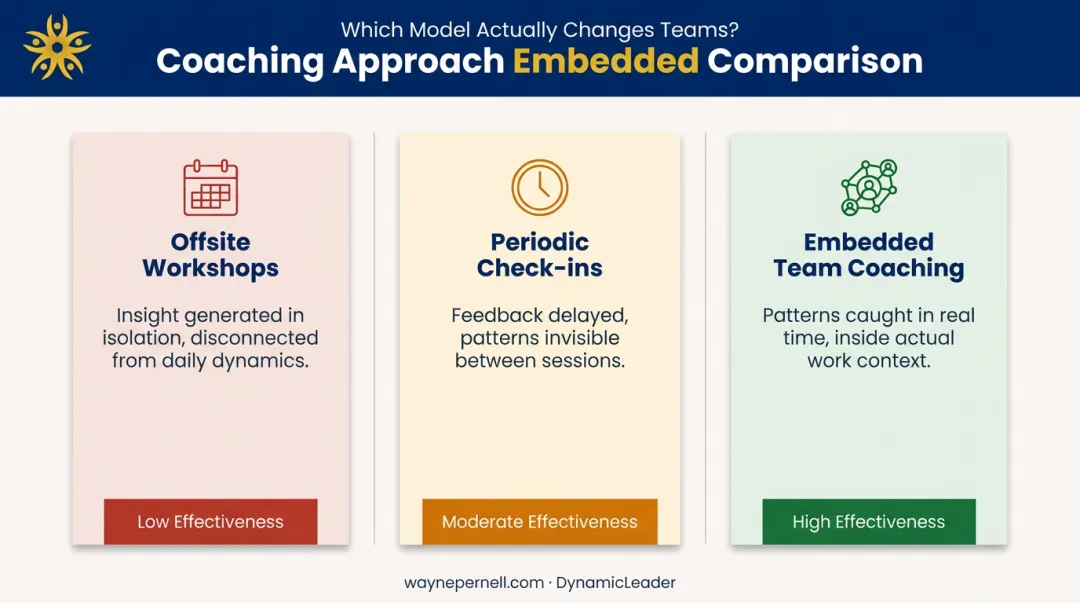 Which Model Actually Changes Teams?

Coaching Approach Embedded Comparison

Offsite Workshops

Insight generated in isolation, disconnected from daily dynamics.

Low Effectiveness

Periodic Check-ins

Feedback delayed, patterns invisible between sessions.

Moderate Effectiveness

Embedded Team Coaching

Patterns caught in real time, inside actual work context.

High Effectiveness

waynepernell.com · DynamicLeader